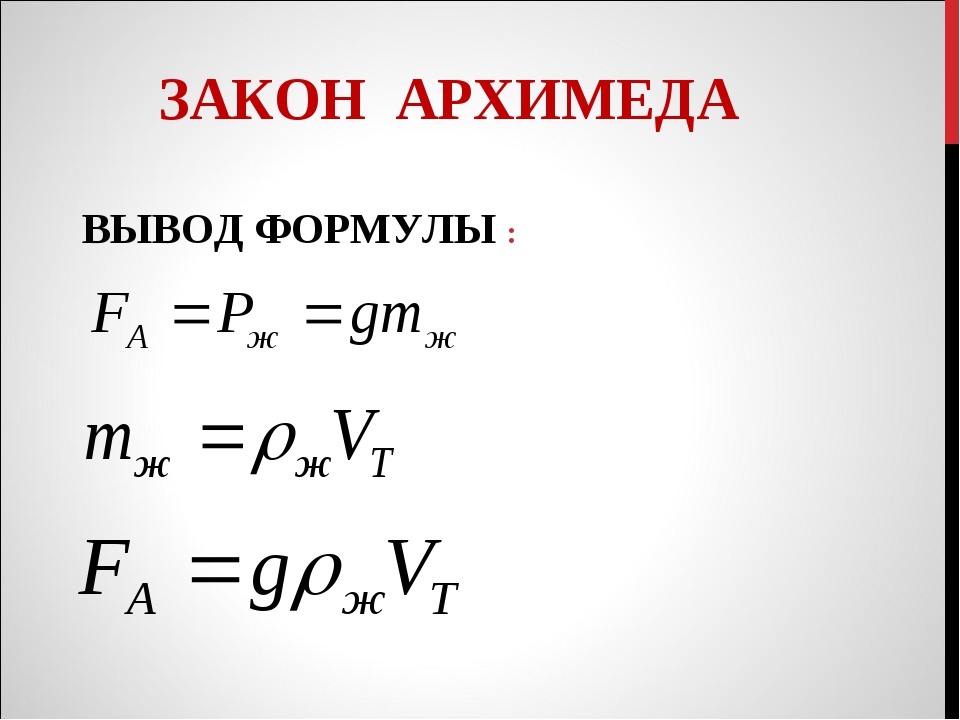 ЗАКОН АРХИМЕДА

ВЫВОД ФОРМУЛЫ :

$F_A = P_ж = gm_ж$

$m_ж = \rho_ж V_T$

$F_A = g\rho_ж V_T$